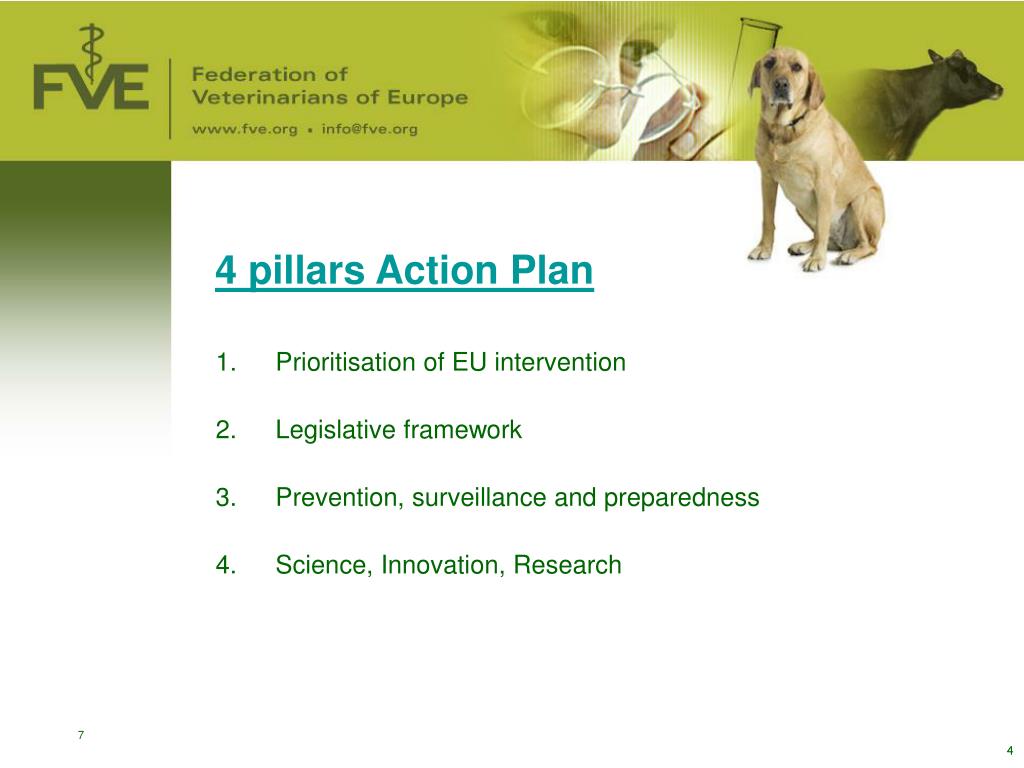 FVE

Federation of
Veterinarians of Europe

www.fve.org ▪ info@fve.org

4 pillars Action Plan

1. Prioritisation of EU intervention

2. Legislative framework

3. Prevention, surveillance and preparedness

4. Science, Innovation, Research

7

4